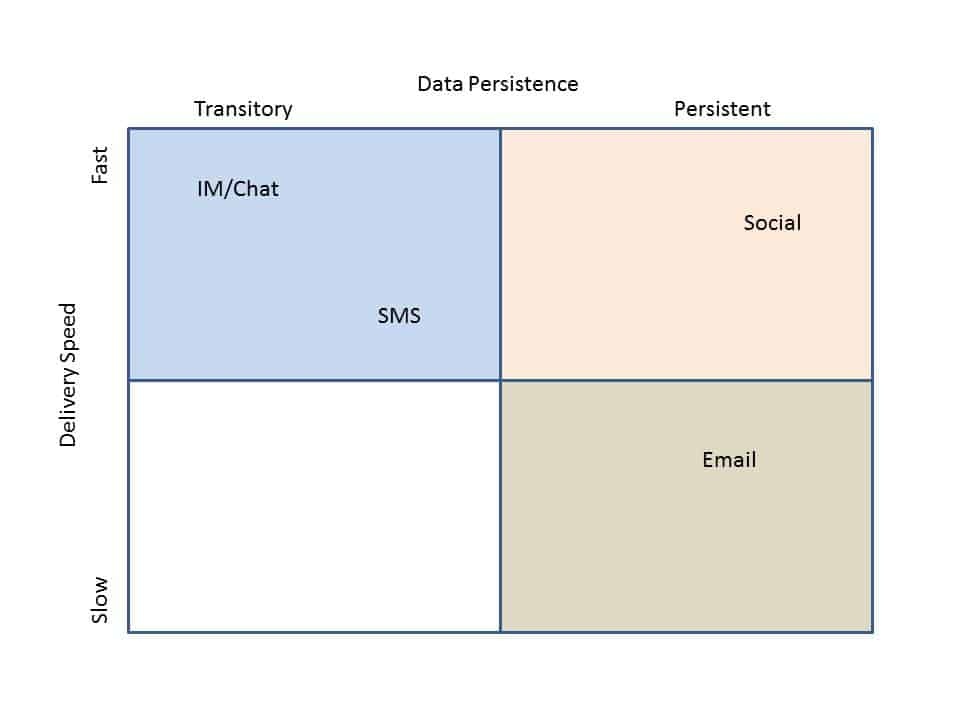 Data Persistence

Transitory

Persistent

Fast

Delivery Speed

Slow

IM/Chat

SMS

Social

Email